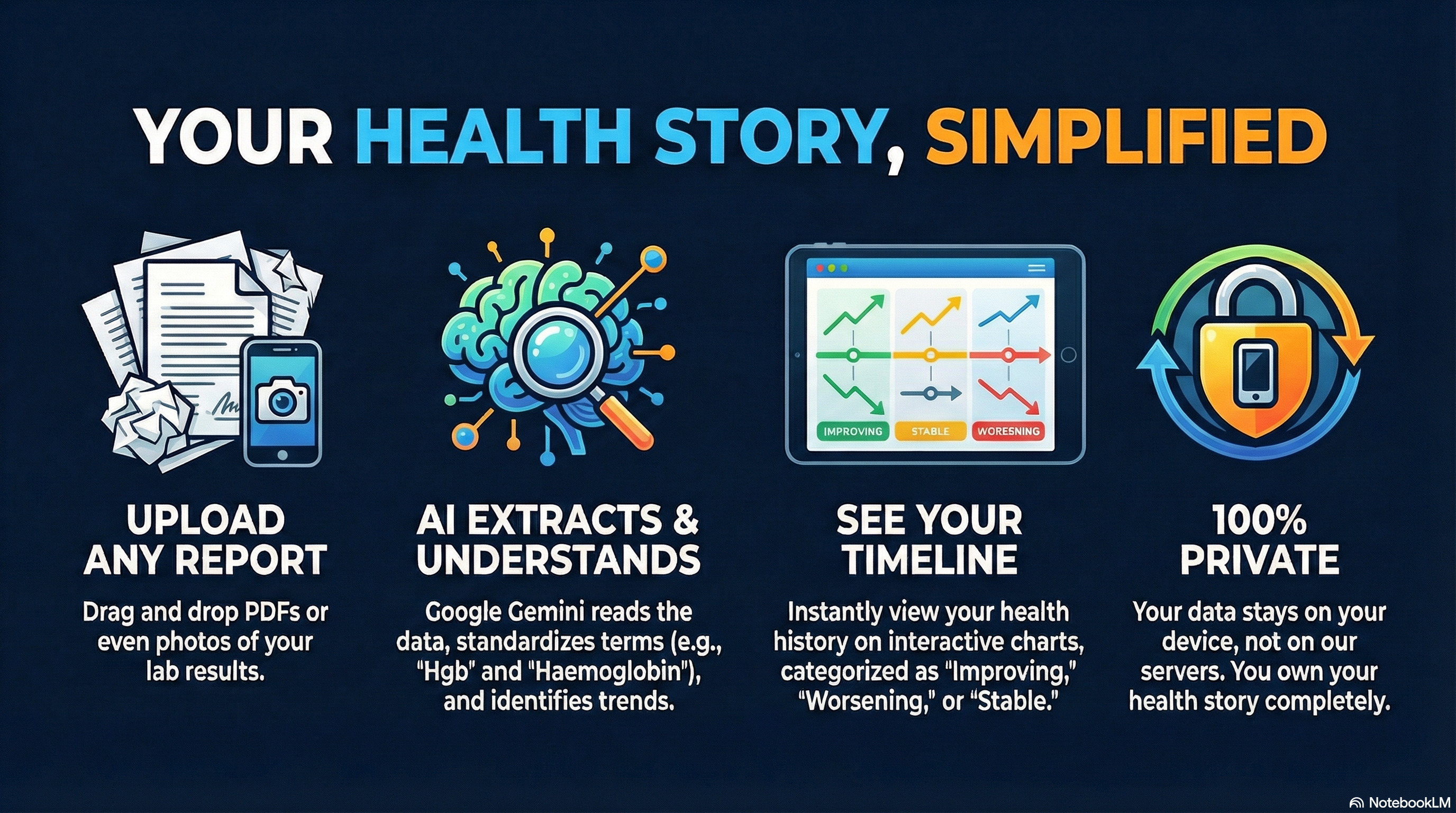 YOUR HEALTH STORY, SIMPLIFIED

IMPROVING STABLE WORESNING

UPLOAD ANY REPORT

Drag and drop PDFs or even photos of your lab results.

AI EXTRACTS & UNDERSTANDS

Google Gemini reads the data, standardizes terms (e.g., "Hgb" and "Haemoglobin"), and identifies trends.

SEE YOUR TIMELINE

Instantly view your health history on interactive charts, categorized as "Improving," "Worsening," or "Stable."

100% PRIVATE

Your data stays on your device, not on our servers. You own your health story completely.

NotebookLM